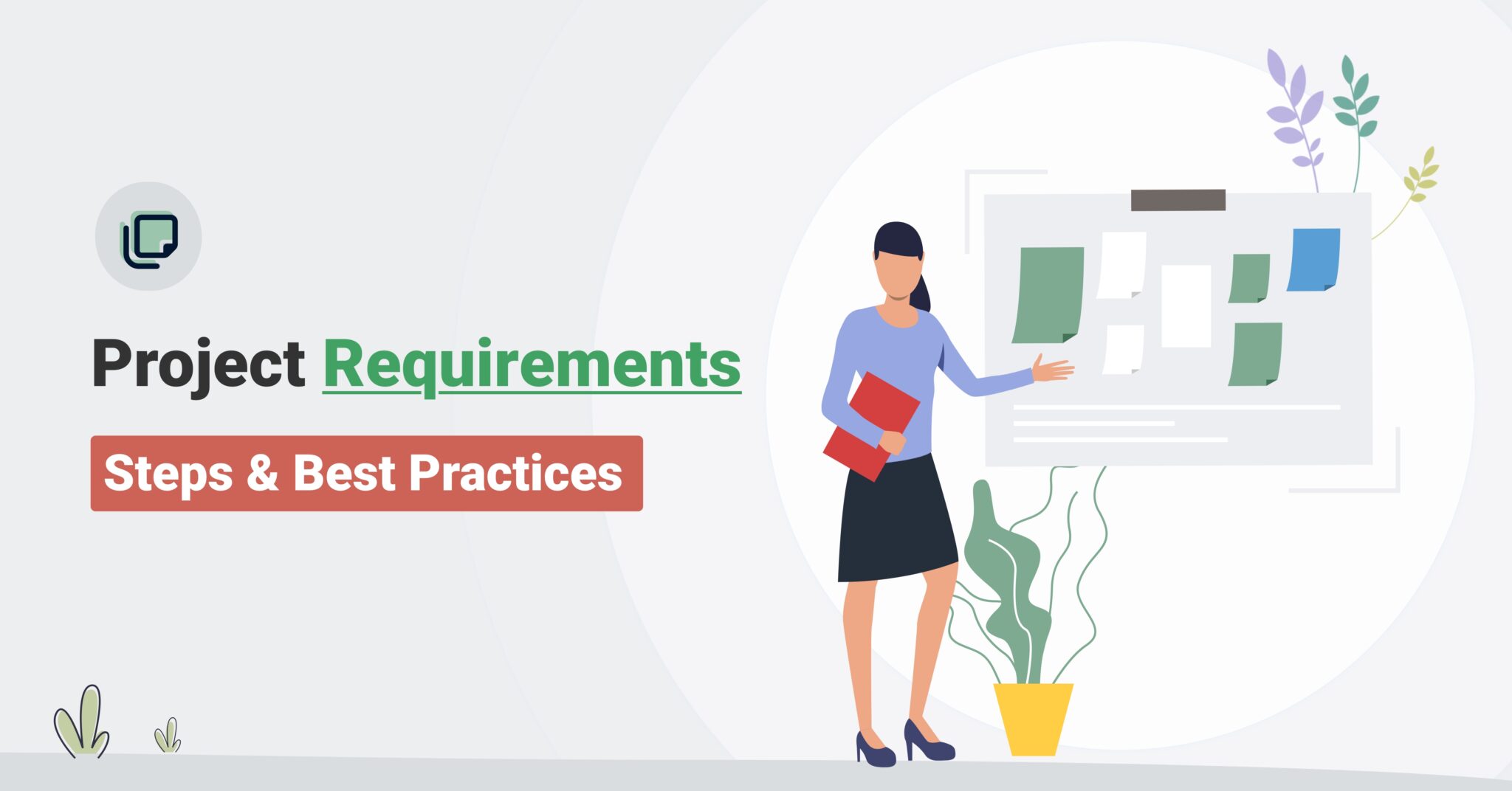 Project Requirements

Steps & Best Practices